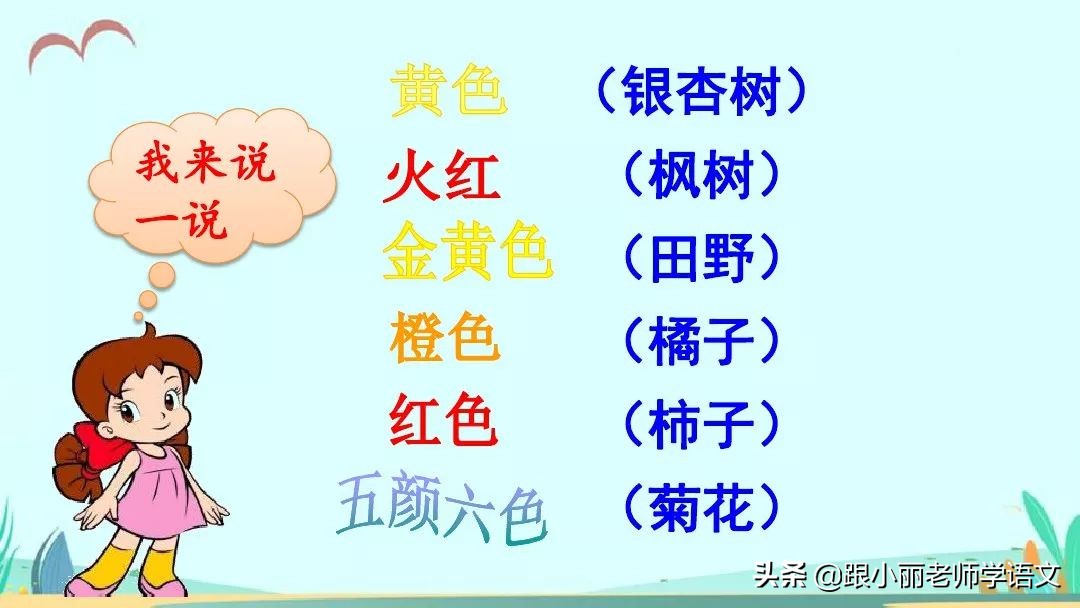 我来说一说

黄色 （银杏树）

火红 （枫树）

金黄色 （田野）

橙色 （橘子）

红色 （柿子）

五颜六色 （菊花）

头条 @跟小丽老师学语文